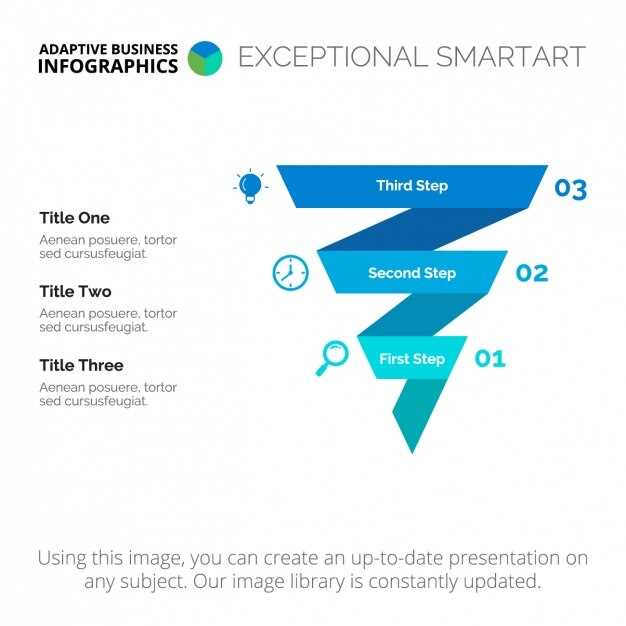 ADAPTIVE BUSINESS INFOGRAPHICS

EXCEPTIONAL SMARTART

Title One
Aenean posuere, tortor sed cursusfeugiat.

Title Two
Aenean posuere, tortor sed cursusfeugiat.

Title Three
Aenean posuere, tortor sed cursusfeugiat.

Third Step 03

Second Step 02

First Step 01

Using this image, you can create an up-to-date presentation on any subject. Our image library is constantly updated.